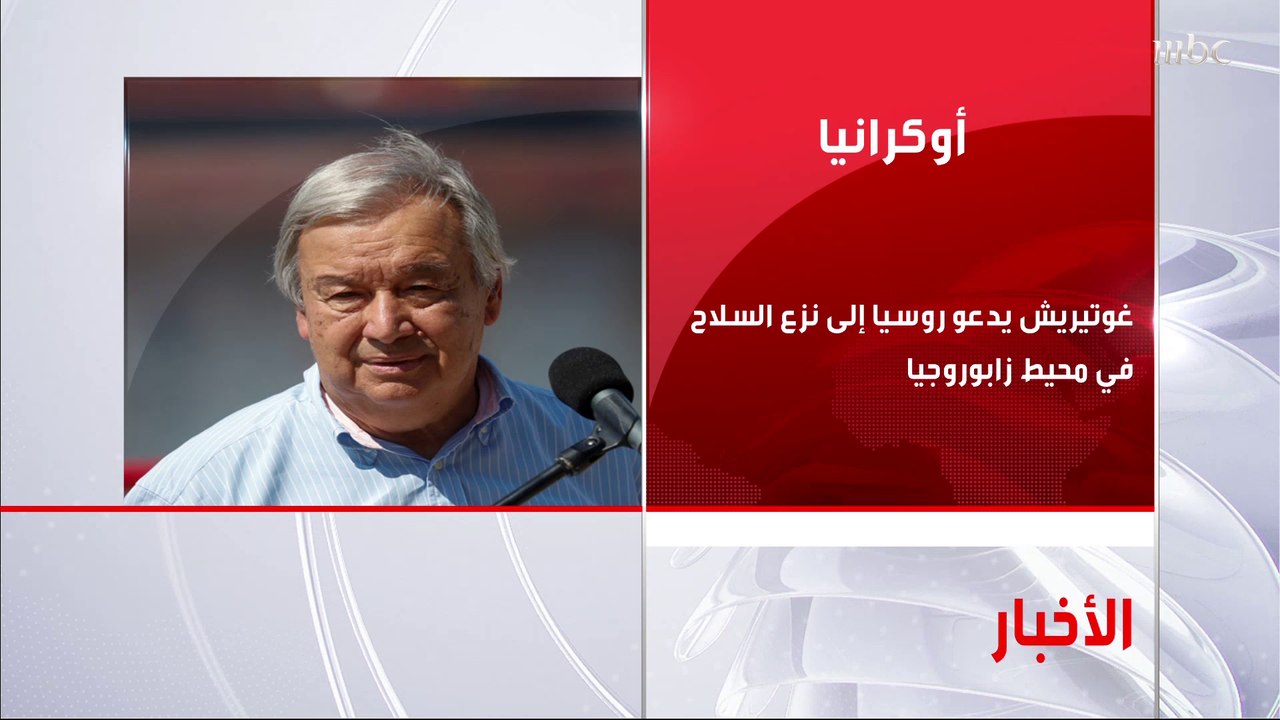 mbc

أوكرانيا

غوتيريش يدعو روسيا إلى نزع السلاح في محيط زابوروجيا

الأخبار